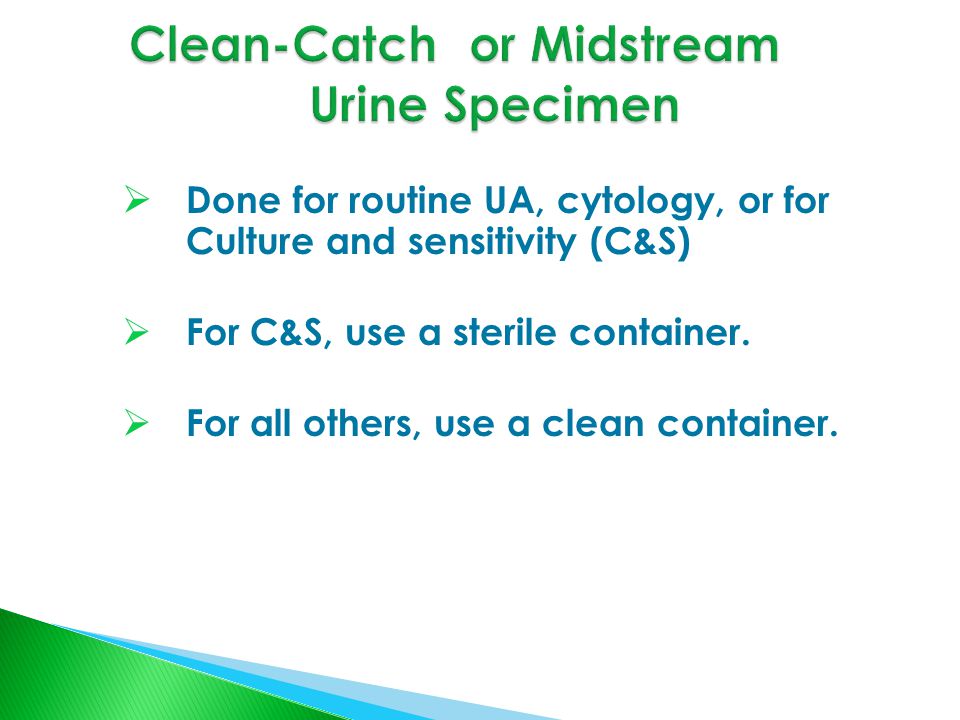 Clean-Catch or Midstream Urine Specimen

➢ Done for routine UA, cytology, or for Culture and sensitivity (C&S)

➢ For C&S, use a sterile container.

➢ For all others, use a clean container.